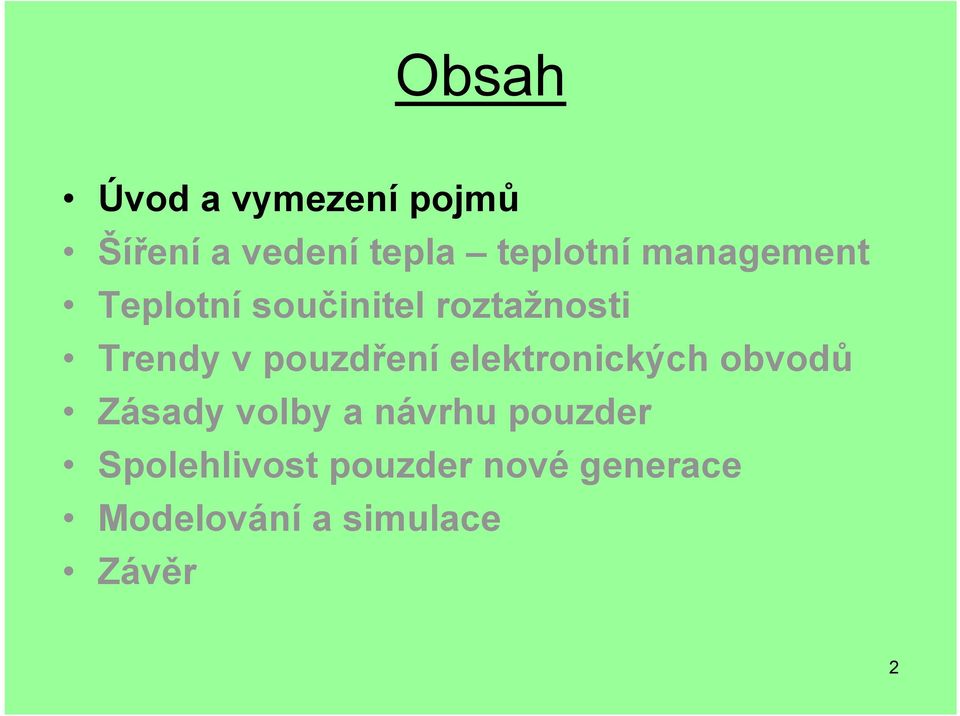 Obsah

• Úvod a vymezení pojmů
• Šíření a vedení tepla – teplotní management
• Teplotní součinitel roztažnosti
• Trendy v pouzdření elektronických obvodů
• Zásady volby a návrhu pouzder
• Spolehlivost pouzder nové generace
• Modelování a simulace
• Závěr

2